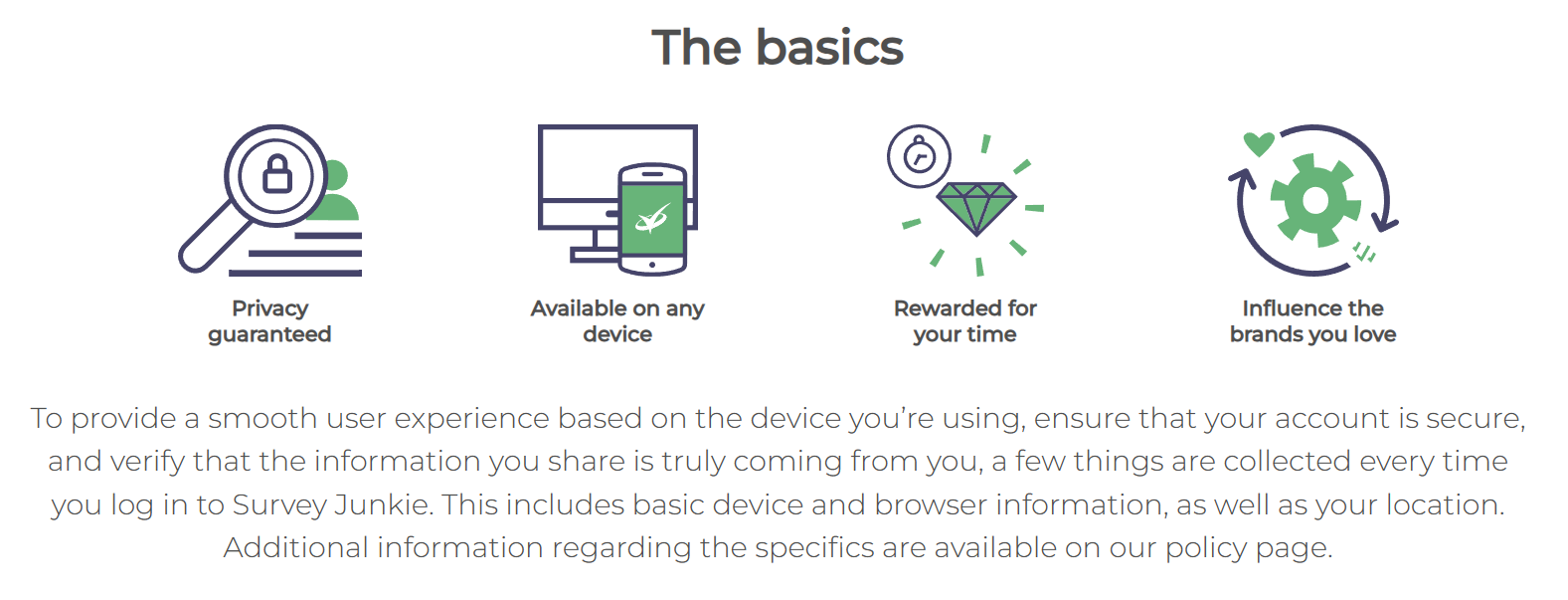 The basics

Privacy guaranteed

Available on any device

Rewarded for your time

Influence the brands you love

To provide a smooth user experience based on the device you're using, ensure that your account is secure, and verify that the information you share is truly coming from you, a few things are collected every time you log in to Survey Junkie. This includes basic device and browser information, as well as your location. Additional information regarding the specifics are available on our policy page.